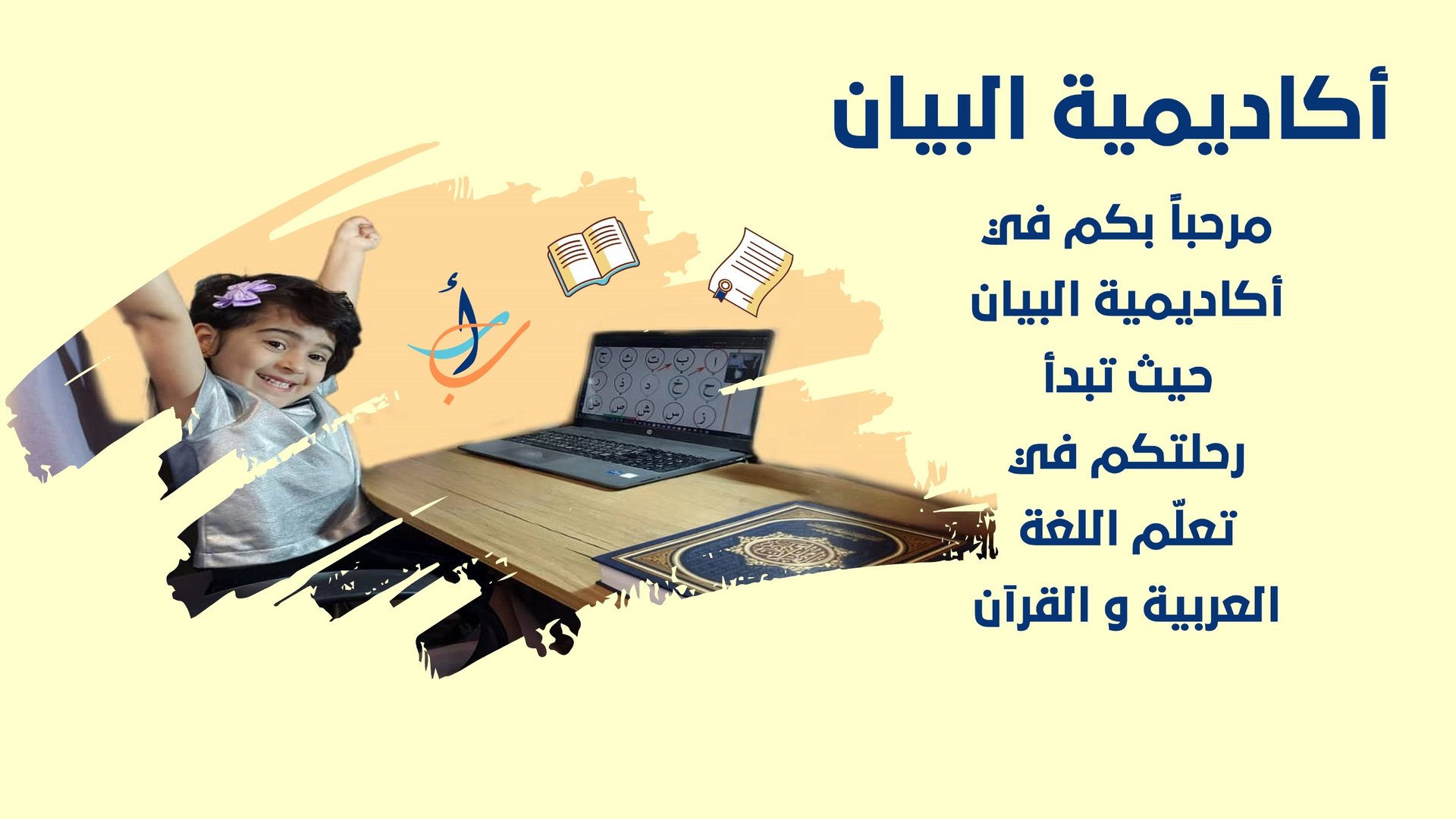 أكاديمية البيان

مرحباً بكم في
أكاديمية البيان
حيث تبدأ
رحلتكم في
تعلّم اللغة
العربية و القرآن

أ ب

ا ب ت ث ج
ح خ د ذ ر
ز س ش ص ض